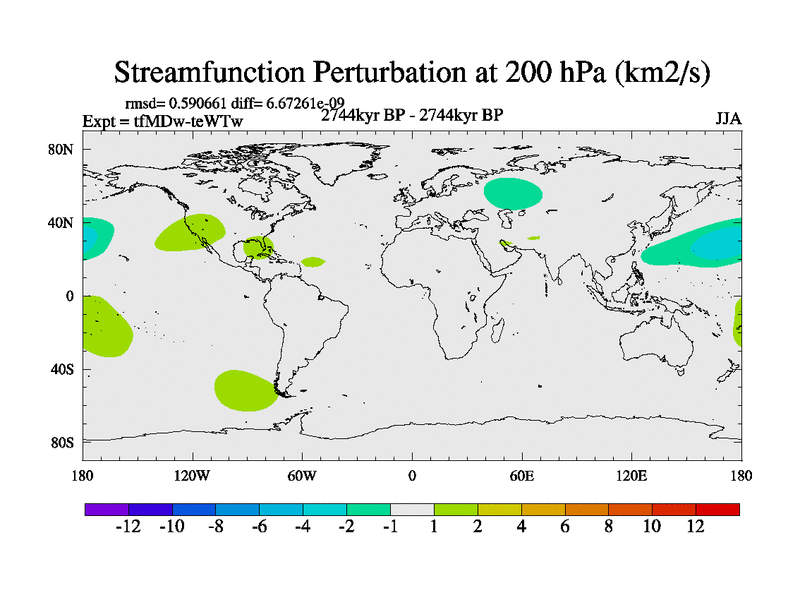 Streamfunction Perturbation at 200 hPa (km2/s)

rmsd= 0.590661 diff= 6.67261e-09
Expt = tfMDw-teWTw
2744kyr BP - 2744kyr BP
JJA

80N
40N
0
40S
80S

180
120W
60W
0
60E
120E
180

-12
-10
-8
-6
-4
-2
-1
1
2
4
6
8
10
12